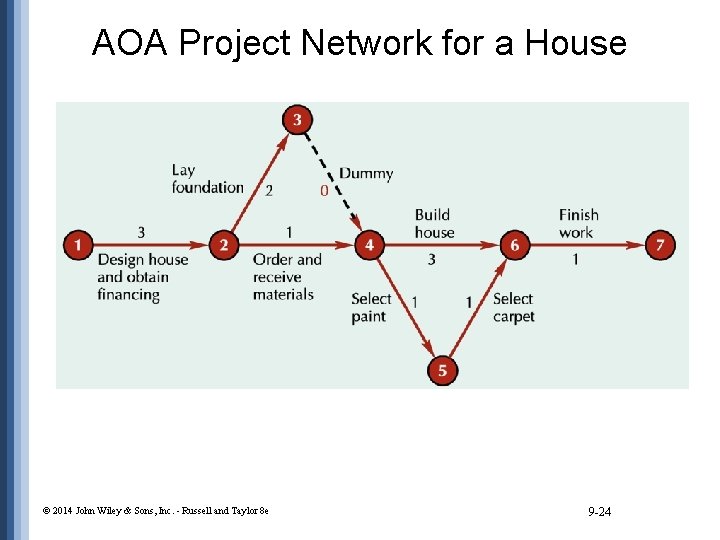 AOA Project Network for a House

3

Lay foundation

2

0

Dummy

1

3

Design house and obtain financing

2

1

Order and receive materials

4

Build house

3

6

Finish work

1

7

Select paint

1

1

Select carpet

5

© 2014 John Wiley & Sons, Inc. - Russell and Taylor 8e

9-24